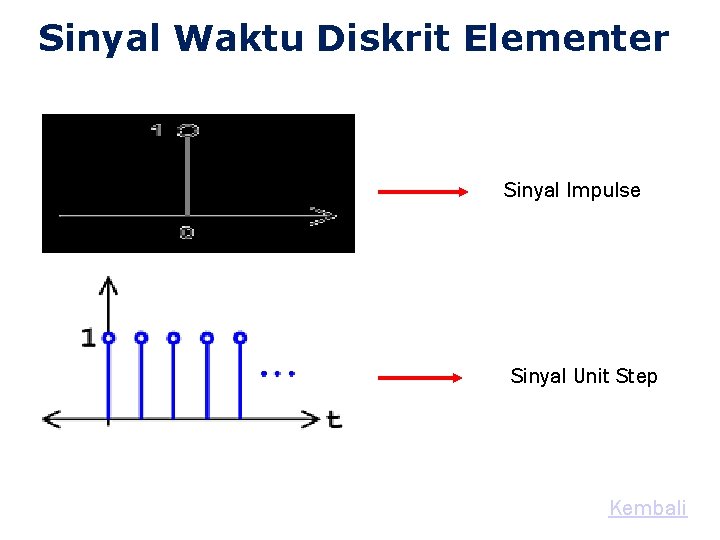 Sinyal Waktu Diskrit Elementer

1
0

Sinyal Impulse

1
...
t

Sinyal Unit Step

Kembali